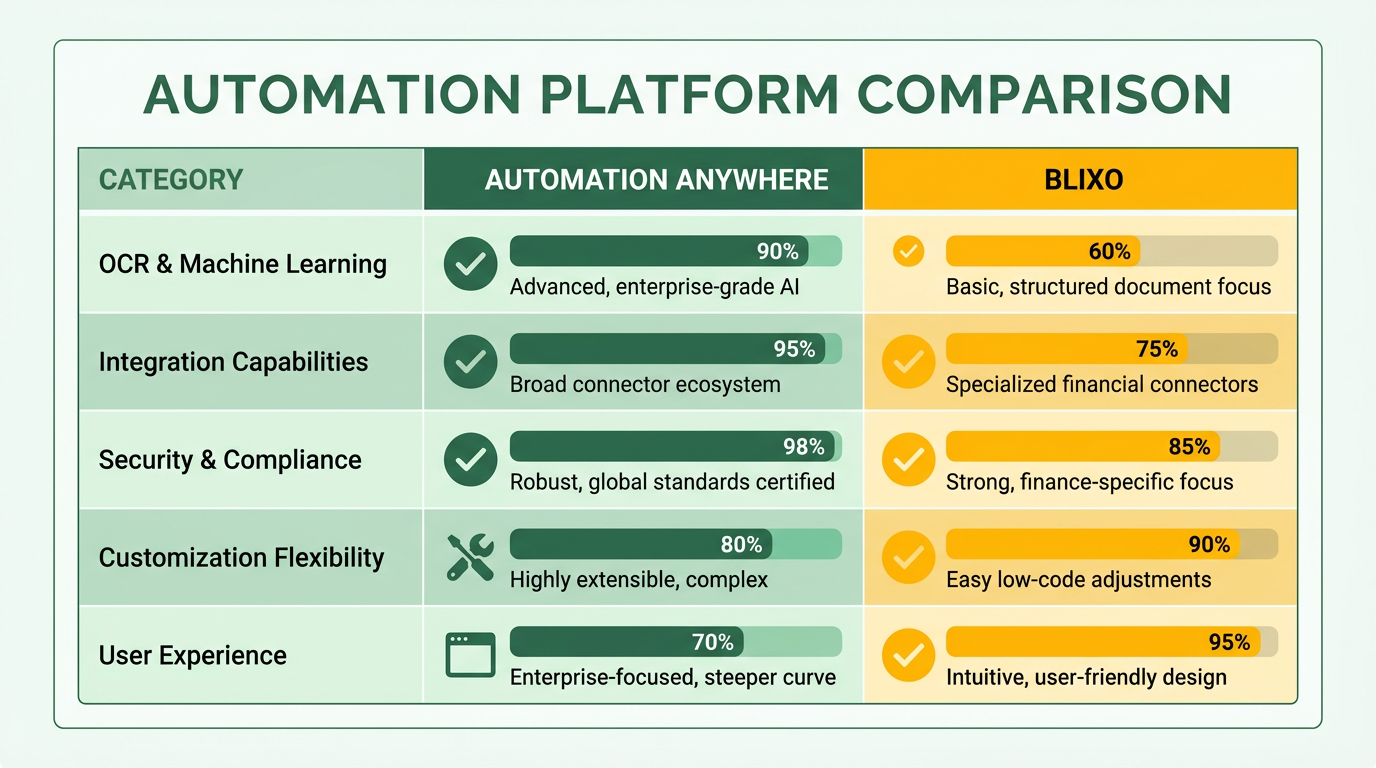 AUTOMATION PLATFORM COMPARISON

| CATEGORY | AUTOMATION ANYWHERE | BLIXO |
|---|---|---|
| OCR & Machine Learning | 90% Advanced, enterprise-grade AI | 60% Basic, structured document focus |
| Integration Capabilities | 95% Broad connector ecosystem | 75% Specialized financial connectors |
| Security & Compliance | 98% Robust, global standards certified | 85% Strong, finance-specific focus |
| Customization Flexibility | 80% Highly extensible, complex | 90% Easy low-code adjustments |
| User Experience | 70% Enterprise-focused, steeper curve | 95% Intuitive, user-friendly design |